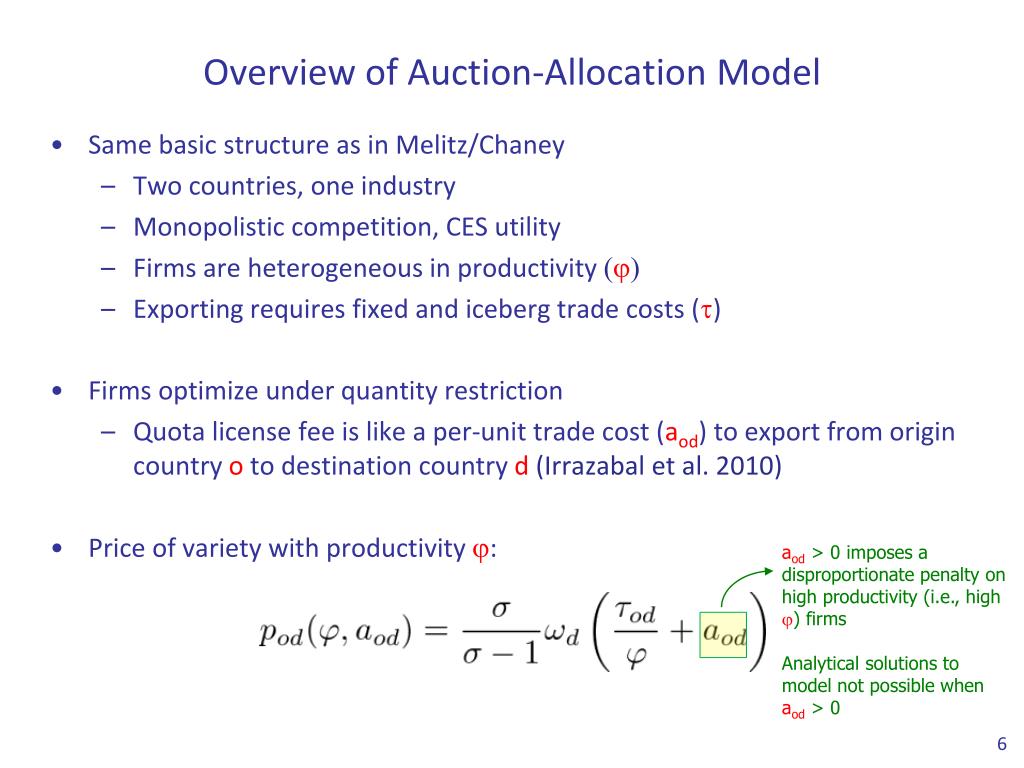 Overview of Auction-Allocation Model

• Same basic structure as in Melitz/Chaney
– Two countries, one industry
– Monopolistic competition, CES utility
– Firms are heterogeneous in productivity ($\varphi$)
– Exporting requires fixed and iceberg trade costs ($\tau$)

• Firms optimize under quantity restriction
– Quota license fee is like a per-unit trade cost ($a_{od}$) to export from origin country o to destination country d (Irrazabal et al. 2010)

• Price of variety with productivity $\varphi$:

$p_{od}(\varphi, a_{od}) = \frac{\sigma}{\sigma - 1}\omega_d \left( \frac{\tau_{od}}{\varphi} + a_{od} \right)$

$a_{od}$ > 0 imposes a disproportionate penalty on high productivity (i.e., high $\varphi$) firms

Analytical solutions to model not possible when $a_{od}$ > 0

6